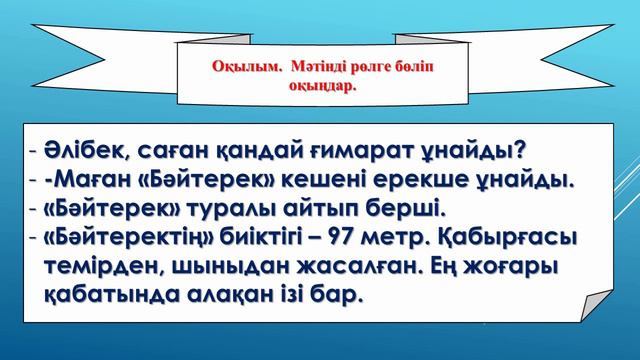 Оқылым. Мәтінді рөлге бөліп оқыңдар.

- Әлібек, саған қандай ғимарат ұнайды?
- -Маған «Бәйтерек» кешені ерекше ұнайды.
- «Бәйтерек» туралы айтып берші.
- «Бәйтеректің» биіктігі – 97 метр. Қабырғасы темірден, шыныдан жасалған. Ең жоғары қабатында алақан ізі бар.